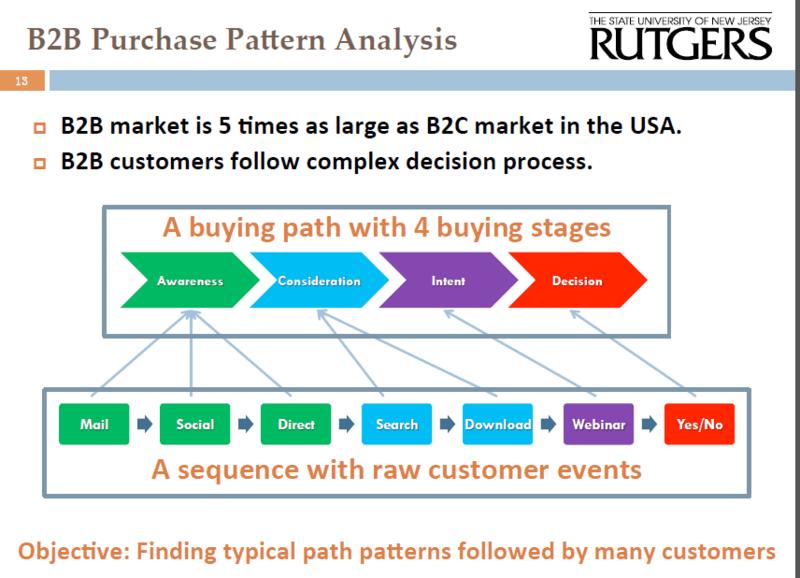 B2B Purchase Pattern Analysis

THE STATE UNIVERSITY OF NEW JERSEY
RUTGERS

13

B2B market is 5 times as large as B2C market in the USA.

B2B customers follow complex decision process.

A buying path with 4 buying stages

Awareness

Consideration

Intent

Decision

Mail

Social

Direct

Search

Download

Webinar

Yes/No

A sequence with raw customer events

Objective: Finding typical path patterns followed by many customers